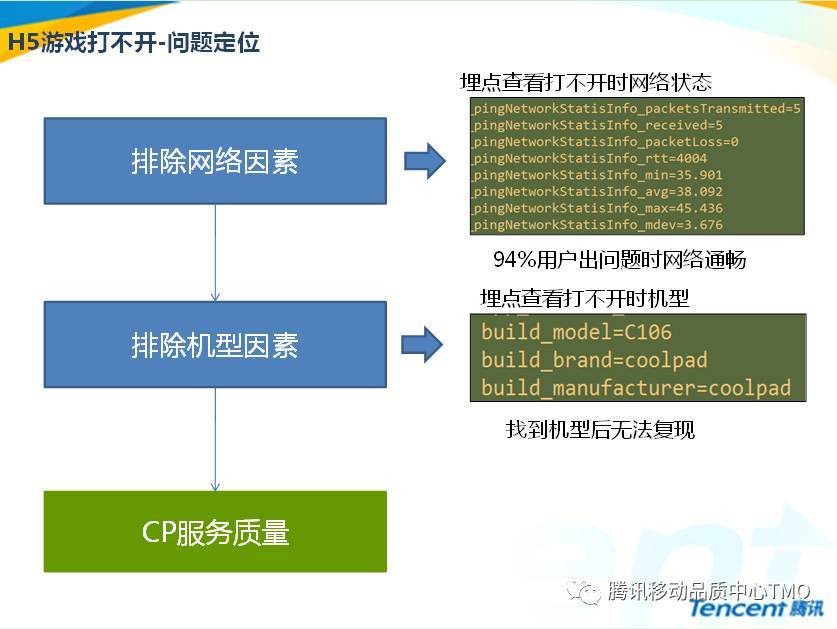 H5游戏打不开-问题定位

排除网络因素

埋点查看打不开时网络状态

_pingNetworkStatisInfo_packetsTransmitted=5
_pingNetworkStatisInfo_received=5
_pingNetworkStatisInfo_packetLoss=0
_pingNetworkStatisInfo_rtt=4004
_pingNetworkStatisInfo_min=35.901
_pingNetworkStatisInfo_avg=38.092
_pingNetworkStatisInfo_max=45.436
_pingNetworkStatisInfo_mdev=3.676

94%用户出问题时网络通畅

排除机型因素

埋点查看打不开时机型

build_model=C106
build_brand=coolpad
build_manufacturer=coolpad

找到机型后无法复现

CP服务质量

腾讯移动品质中心TMQ

Tencent 腾讯